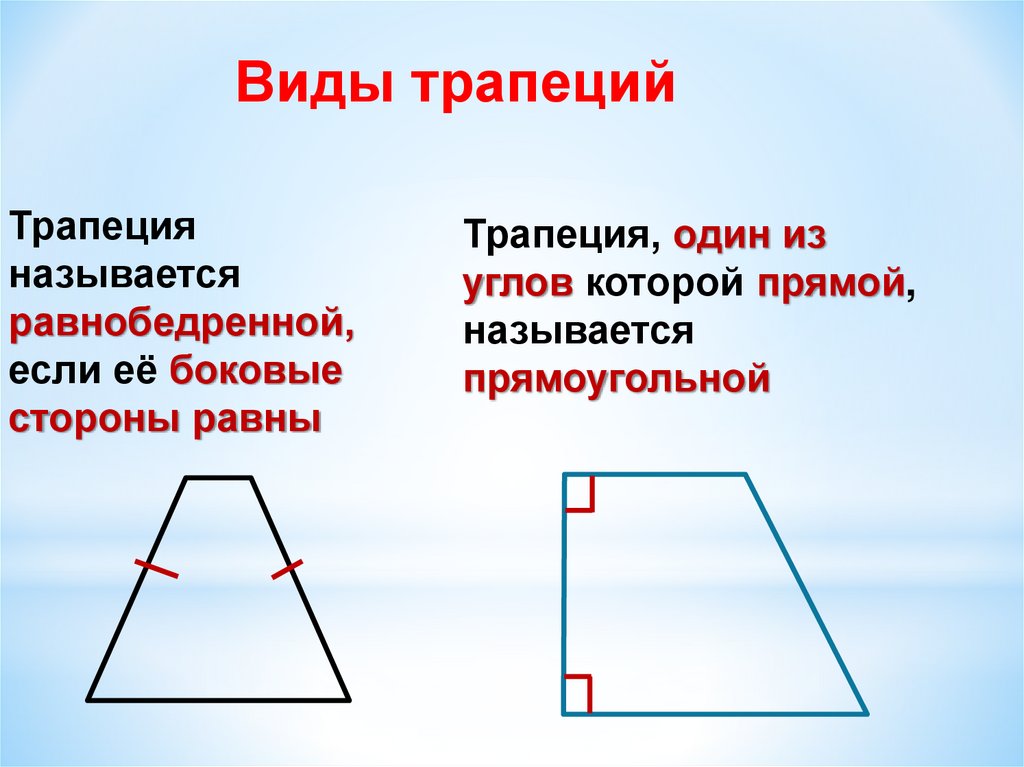 Виды трапеций

Трапеция называется равнобедренной, если её боковые стороны равны

Трапеция, один из углов которой прямой, называется прямоугольной